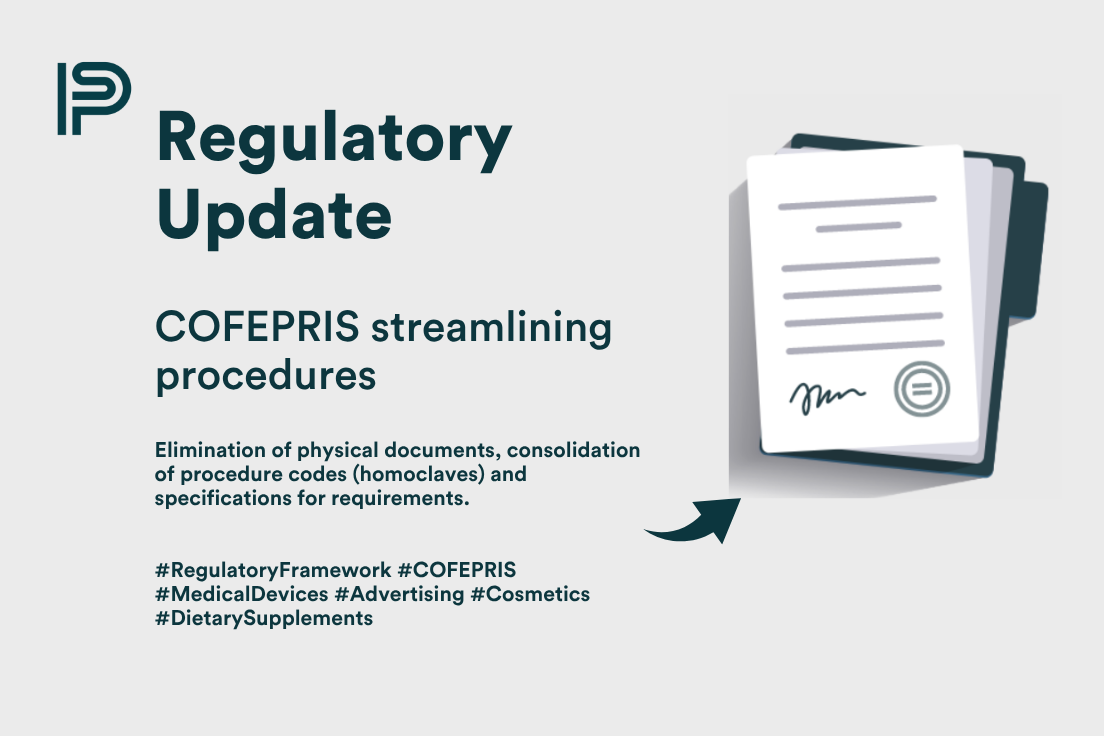 Regulatory Update

COFEPRIS streamlining procedures

Elimination of physical documents, consolidation of procedure codes (homoclaves) and specifications for requirements.

#RegulatoryFramework #COFEPRIS #MedicalDevices #Advertising #Cosmetics #DietarySupplements